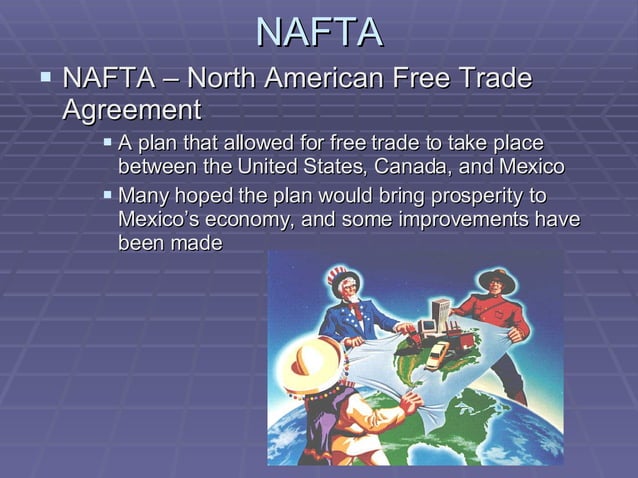 NAFTA

▪ NAFTA – North American Free Trade Agreement

▪ A plan that allowed for free trade to take place between the United States, Canada, and Mexico

▪ Many hoped the plan would bring prosperity to Mexico's economy, and some improvements have been made